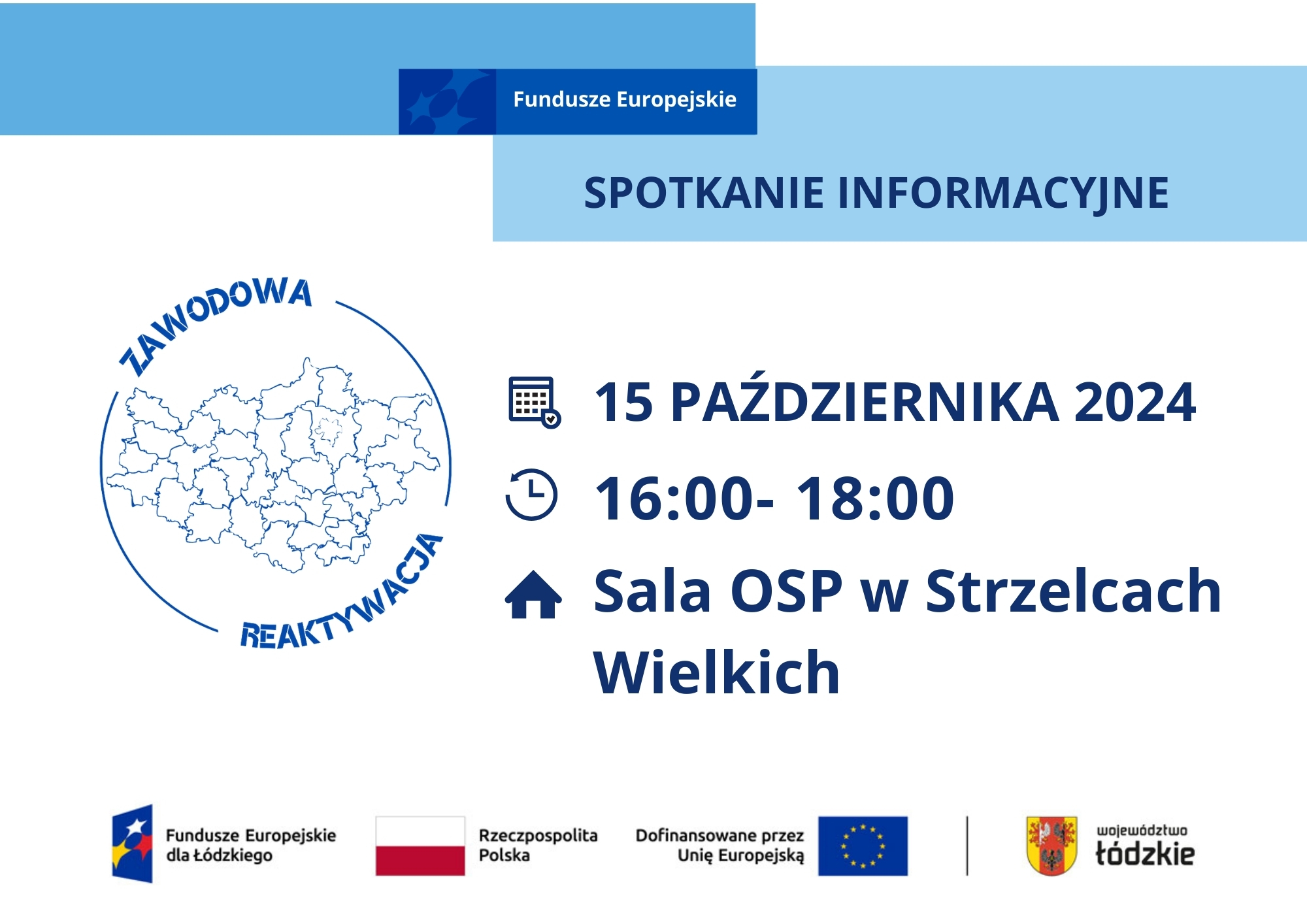 Fundusze Europejskie

SPOTKANIE INFORMACYJNE

ZAWODOWA
REAKTYWACJA

15 PAŹDZIERNIKA 2024

16:00- 18:00

Sala OSP w Strzelcach Wielkich

Fundusze Europejskie dla Łódzkiego

Rzeczpospolita Polska

Dofinansowane przez Unię Europejską

województwo łódzkie